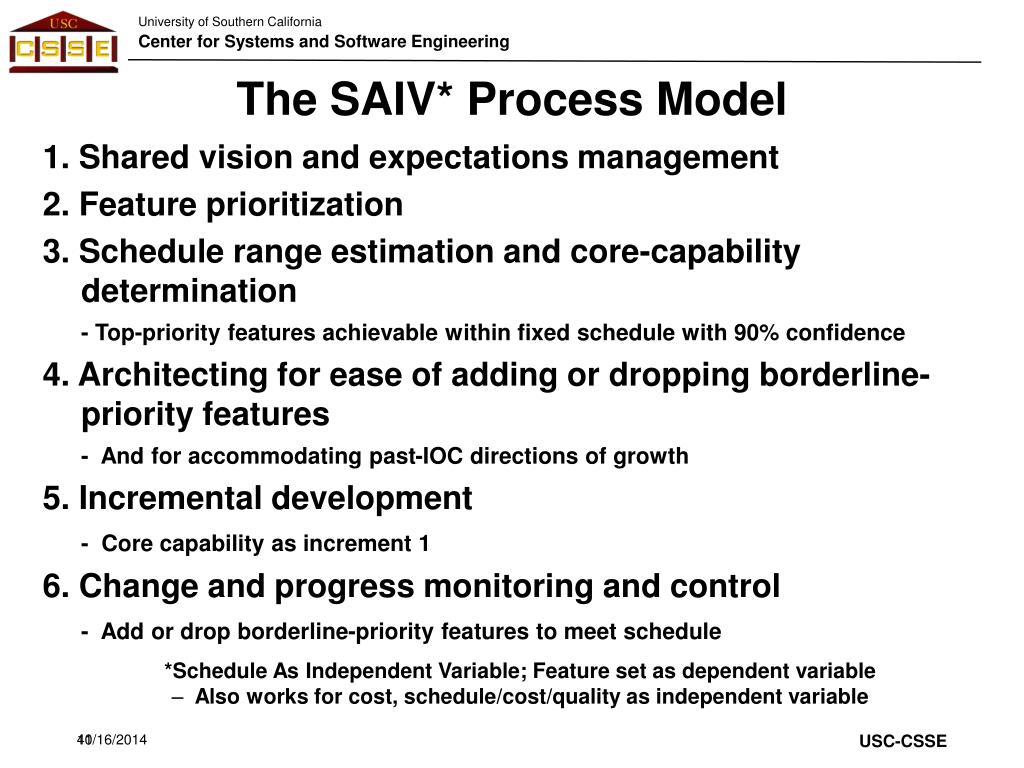 USC
CSSE

University of Southern California
Center for Systems and Software Engineering

The SAIV* Process Model

1. Shared vision and expectations management

2. Feature prioritization

3. Schedule range estimation and core-capability determination

- Top-priority features achievable within fixed schedule with 90% confidence

4. Architecting for ease of adding or dropping borderline-priority features

- And for accommodating past-IOC directions of growth

5. Incremental development

- Core capability as increment 1

6. Change and progress monitoring and control

- Add or drop borderline-priority features to meet schedule

*Schedule As Independent Variable; Feature set as dependent variable
– Also works for cost, schedule/cost/quality as independent variable

10/16/2014
41

USC-CSSE